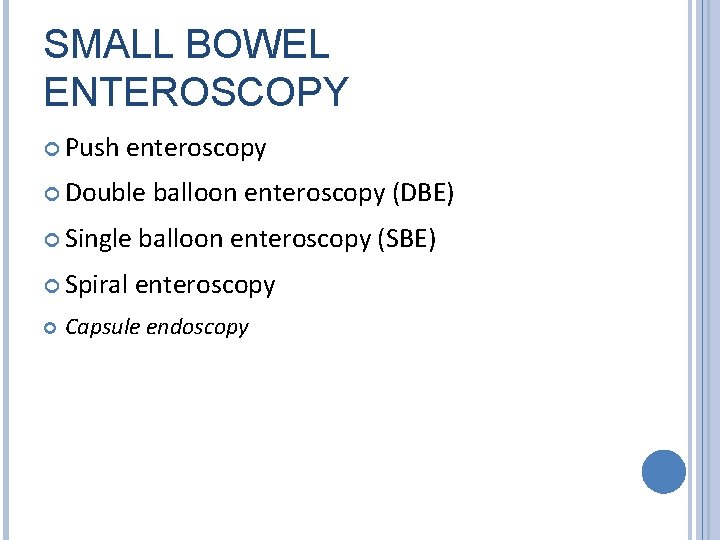 SMALL BOWEL ENTEROSCOPY

Push enteroscopy

Double balloon enteroscopy (DBE)

Single balloon enteroscopy (SBE)

Spiral enteroscopy

Capsule endoscopy